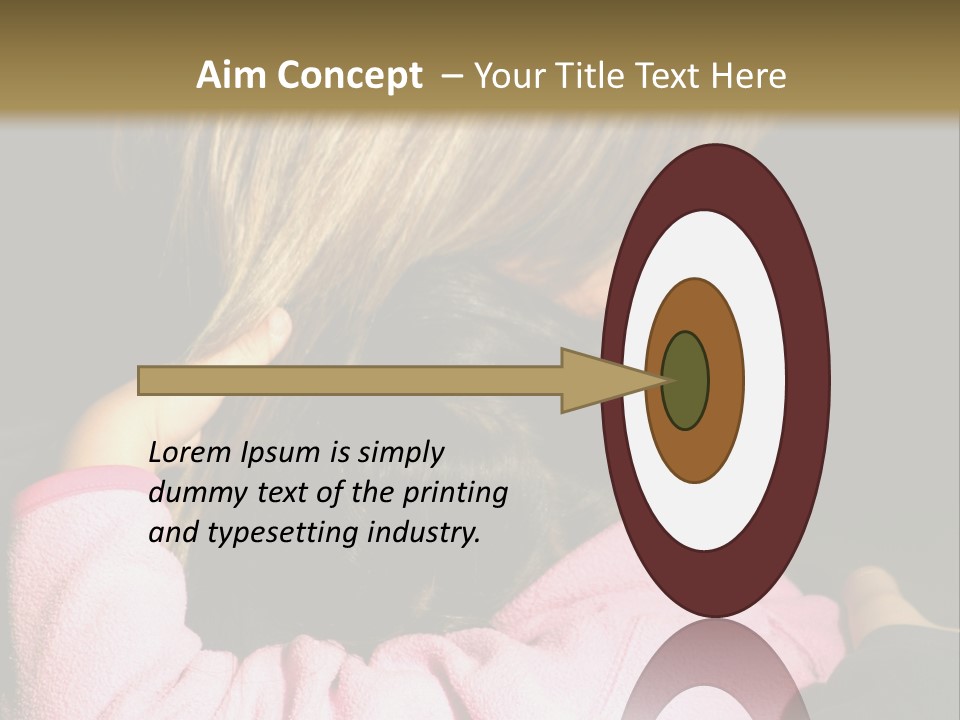 Aim Concept – Your Title Text Here

Lorem Ipsum is simply dummy text of the printing and typesetting industry.